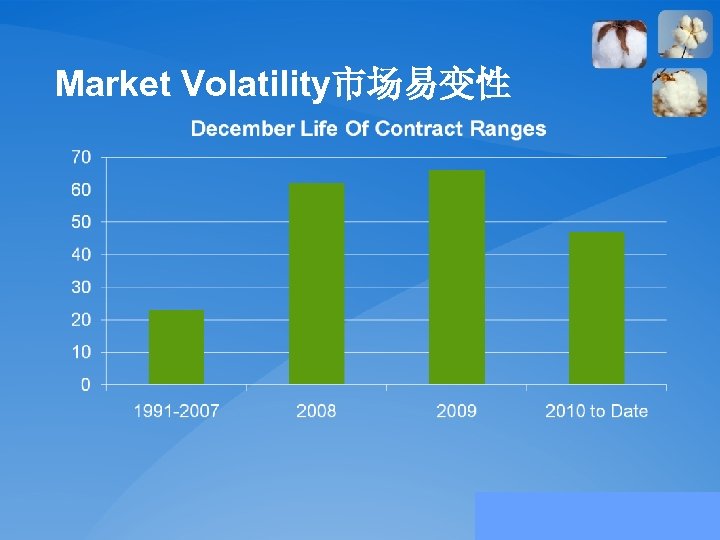 Market Volatility市场易变性

December Life Of Contract Ranges

70
60
50
40
30
20
10
0

1991-2007
2008
2009
2010 to Date